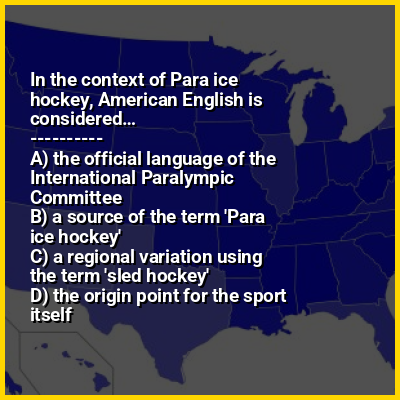 In the context of Para ice hockey, American English is considered...
----------
A) the official language of the International Paralympic Committee
B) a source of the term 'Para ice hockey'
C) a regional variation using the term 'sled hockey'
D) the origin point for the sport itself